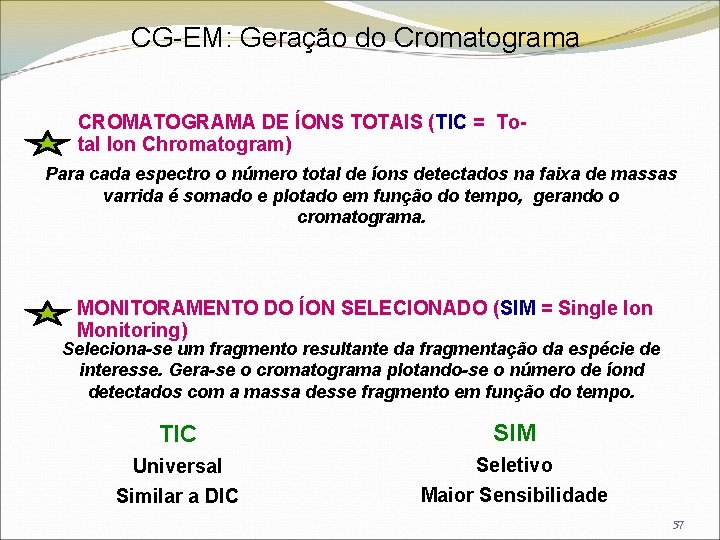 CG-EM: Geração do Cromatograma

CROMATOGRAMA DE ÍONS TOTAIS (TIC = Total Ion Chromatogram)

Para cada espectro o número total de íons detectados na faixa de massas varrida é somado e plotado em função do tempo, gerando o cromatograma.

MONITORAMENTO DO ÍON SELECIONADO (SIM = Single Ion Monitoring)

Seleciona-se um fragmento resultante da fragmentação da espécie de interesse. Gera-se o cromatograma plotando-se o número de íond detectados com a massa desse fragmento em função do tempo.

TIC

Universal

Similar a DIC

SIM

Seletivo

Maior Sensibilidade

57